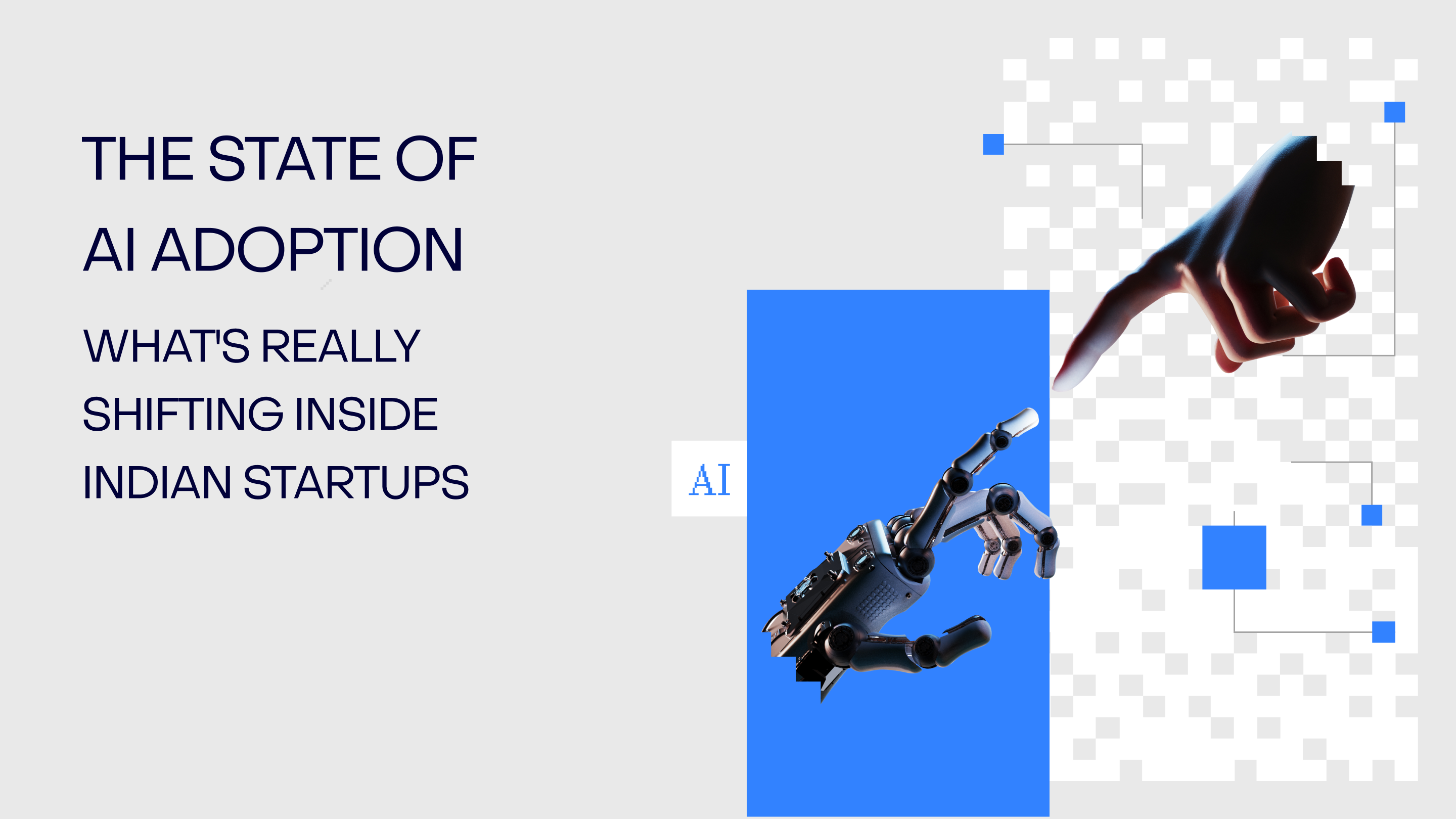 THE STATE OF
AI ADOPTION

WHAT'S REALLY SHIFTING INSIDE INDIAN STARTUPS

AI